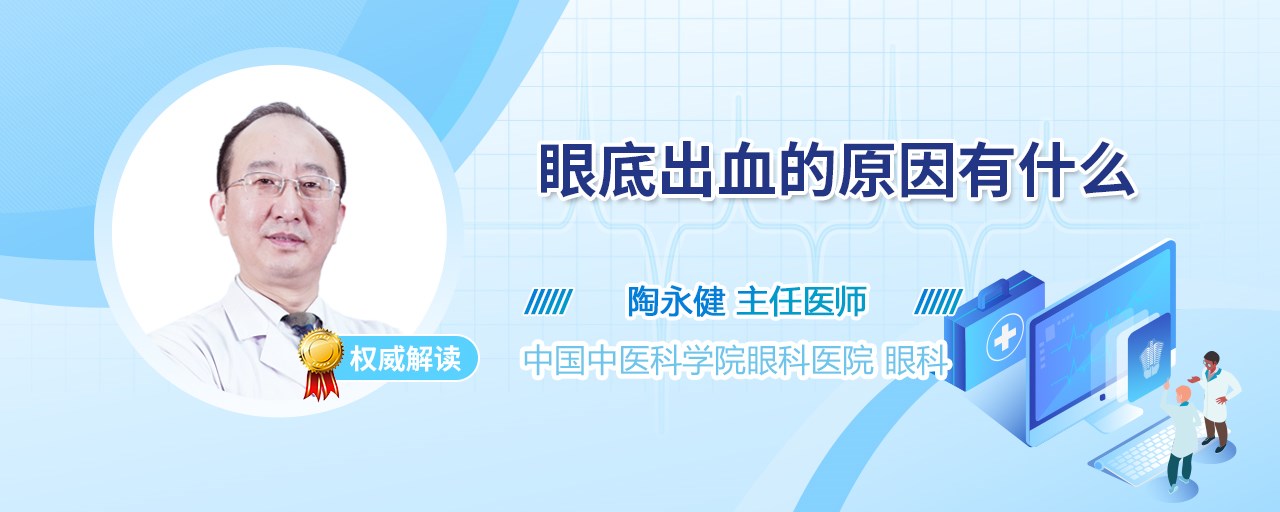 眼底出血的原因有什么

陶永健 主任医师

权威解读

中国中医科学院眼科医院 眼科